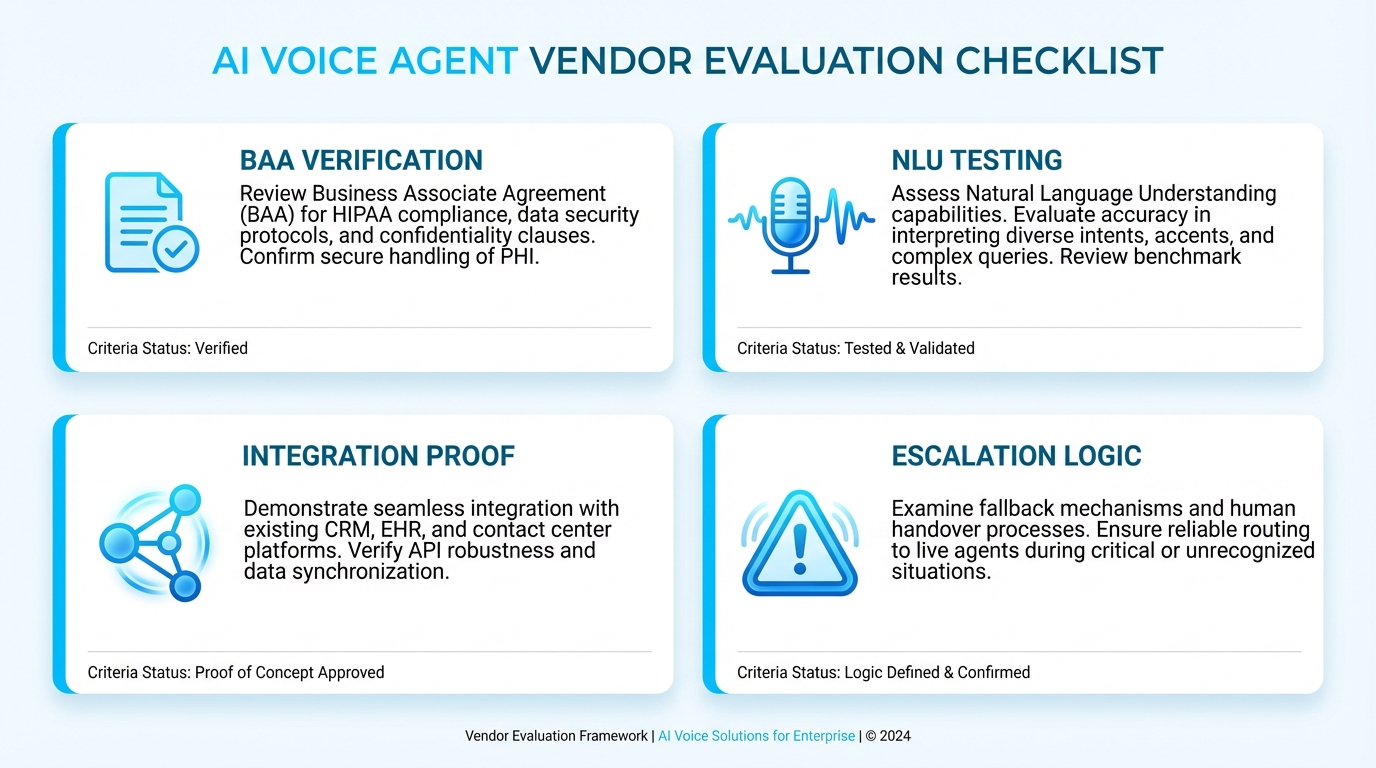 AI VOICE AGENT VENDOR EVALUATION CHECKLIST

BAA VERIFICATION

Review Business Associate Agreement (BAA) for HIPAA compliance, data security protocols, and confidentiality clauses. Confirm secure handling of PHI.

Criteria Status: Verified

NLU TESTING

Assess Natural Language Understanding capabilities. Evaluate accuracy in interpreting diverse intents, accents, and complex queries. Review benchmark results.

Criteria Status: Tested & Validated

INTEGRATION PROOF

Demonstrate seamless integration with existing CRM, EHR, and contact center platforms. Verify API robustness and data synchronization.

Criteria Status: Proof of Concept Approved

ESCALATION LOGIC

Examine fallback mechanisms and human handover processes. Ensure reliable routing to live agents during critical or unrecognized situations.

Criteria Status: Logic Defined & Confirmed

Vendor Evaluation Framework | AI Voice Solutions for Enterprise | © 2024